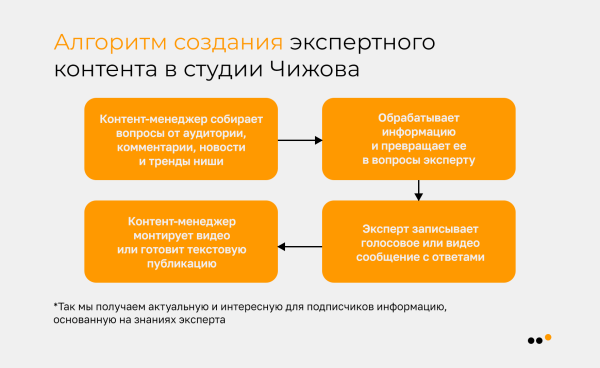 Алгоритм создания экспертного контента в студии Чижова

Контент-менеджер собирает вопросы от аудитории, комментарии, новости и тренды ниши

Обрабатывает информацию и превращает ее в вопросы эксперту

Эксперт записывает голосовое или видео сообщение с ответами

Контент-менеджер монтирует видео или готовит текстовую публикацию

*Так мы получаем актуальную и интересную для подписчиков информацию, основанную на знаниях эксперта